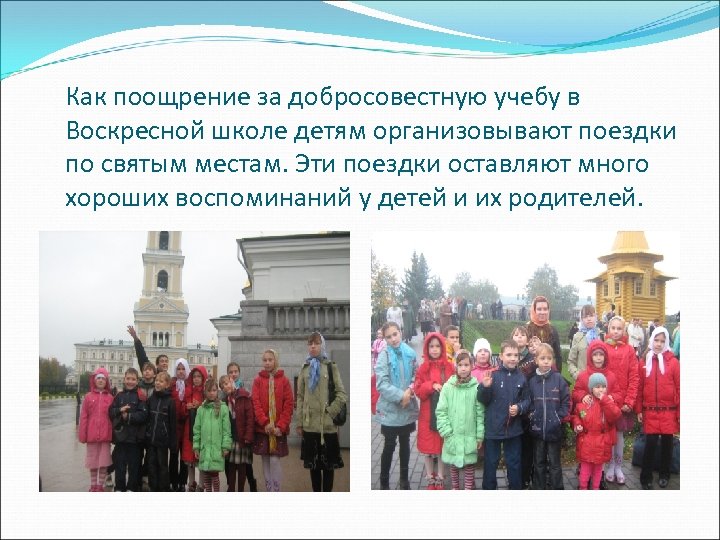 Как поощрение за добросовестную учебу в Воскресной школе детям организовывают поездки по святым местам. Эти поездки оставляют много хороших воспоминаний у детей и их родителей.